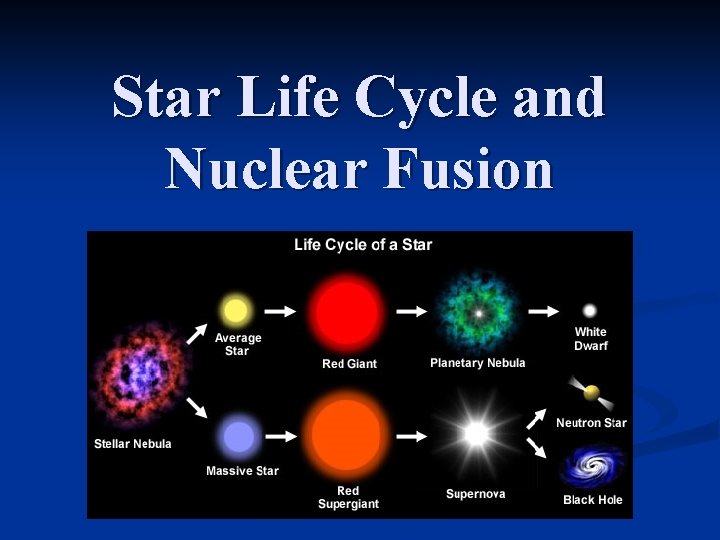 Star Life Cycle and Nuclear Fusion

Life Cycle of a Star

Stellar Nebula

Average Star

Red Giant

Planetary Nebula

White Dwarf

Massive Star

Red Supergiant

Supernova

Neutron Star

Black Hole